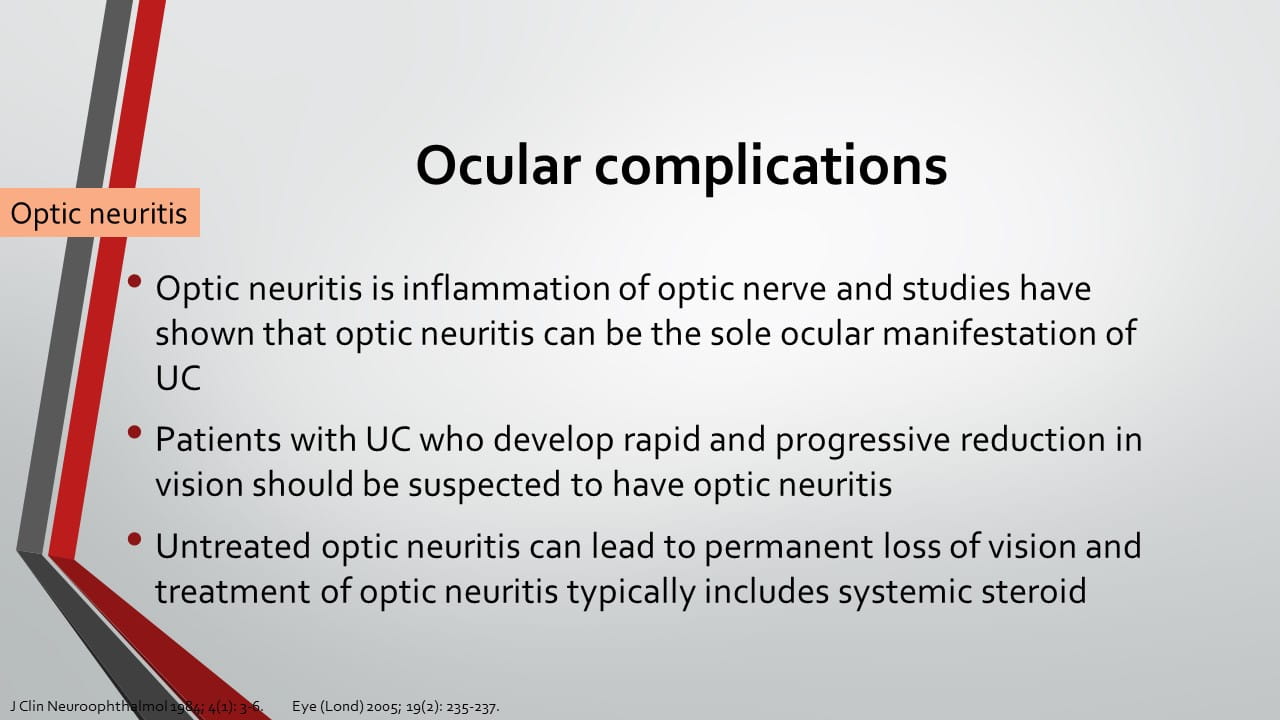 Ocular complications

Optic neuritis

• Optic neuritis is inflammation of optic nerve and studies have shown that optic neuritis can be the sole ocular manifestation of UC

• Patients with UC who develop rapid and progressive reduction in vision should be suspected to have optic neuritis

• Untreated optic neuritis can lead to permanent loss of vision and treatment of optic neuritis typically includes systemic steroid

J Clin Neuroophthalmol 1984; 4(1): 3-6. Eye (Lond) 2005; 19(2): 235-237.